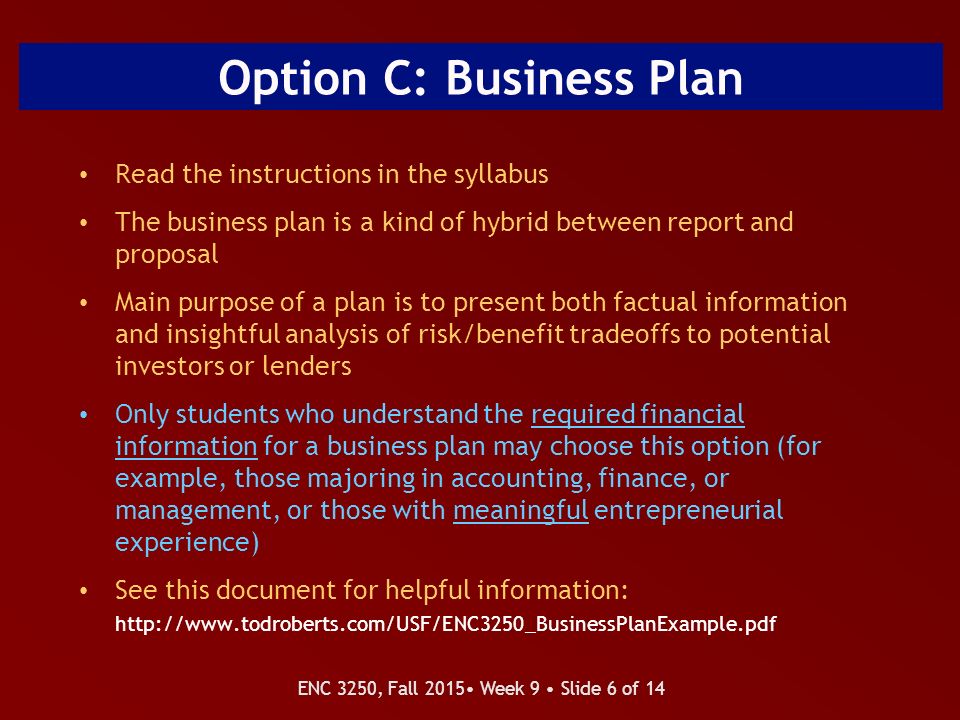 Option C: Business Plan

• Read the instructions in the syllabus

• The business plan is a kind of hybrid between report and proposal

• Main purpose of a plan is to present both factual information and insightful analysis of risk/benefit tradeoffs to potential investors or lenders

• Only students who understand the required financial information for a business plan may choose this option (for example, those majoring in accounting, finance, or management, or those with meaningful entrepreneurial experience)

• See this document for helpful information:
http://www.todroberts.com/USF/ENC3250_BusinessPlanExample.pdf

ENC 3250, Fall 2015• Week 9 • Slide 6 of 14